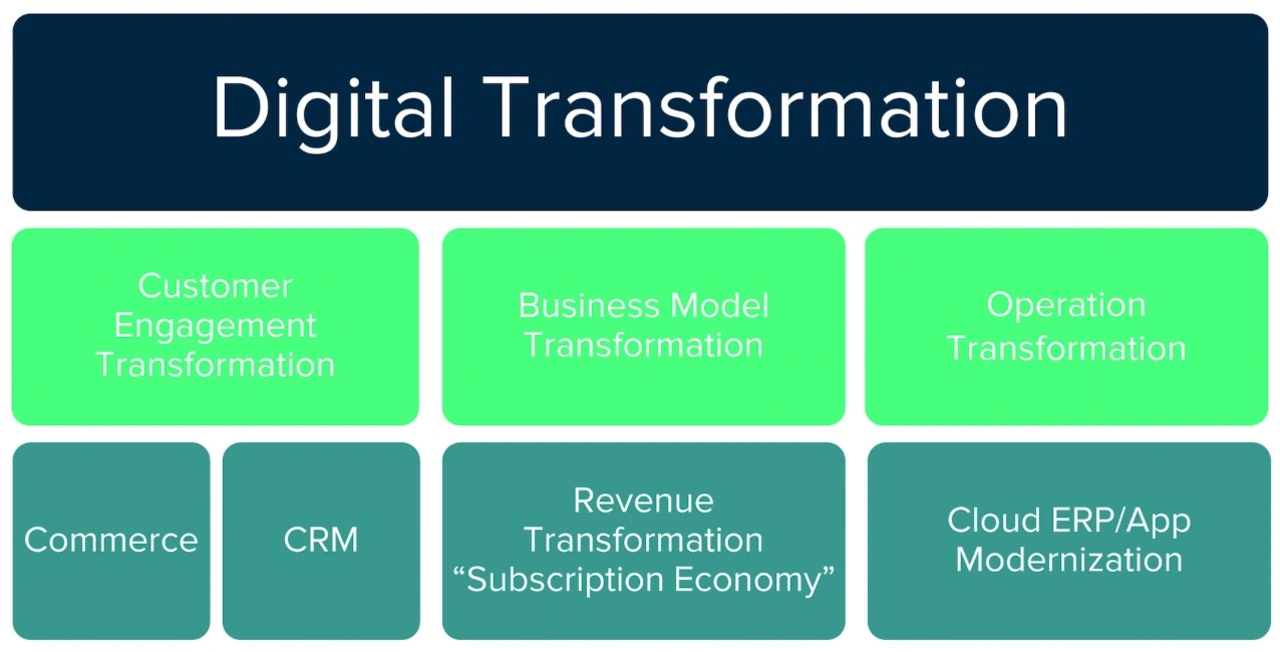 Digital Transformation

Customer Engagement Transformation

Business Model Transformation

Operation Transformation

Commerce

CRM

Revenue Transformation “Subscription Economy”

Cloud ERP/App Modernization